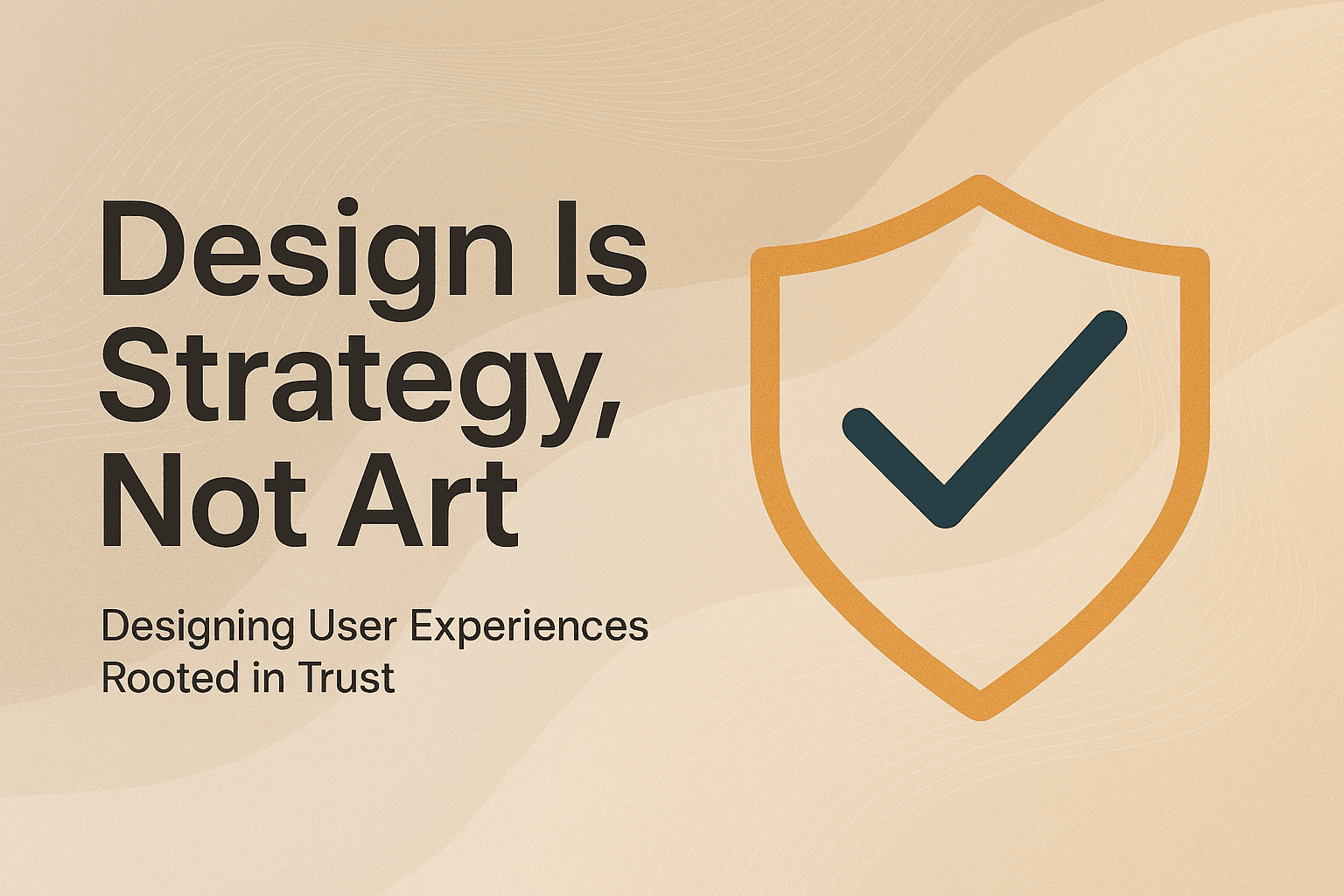 Design Is Strategy, Not Art

Designing User Experiences Rooted in Trust